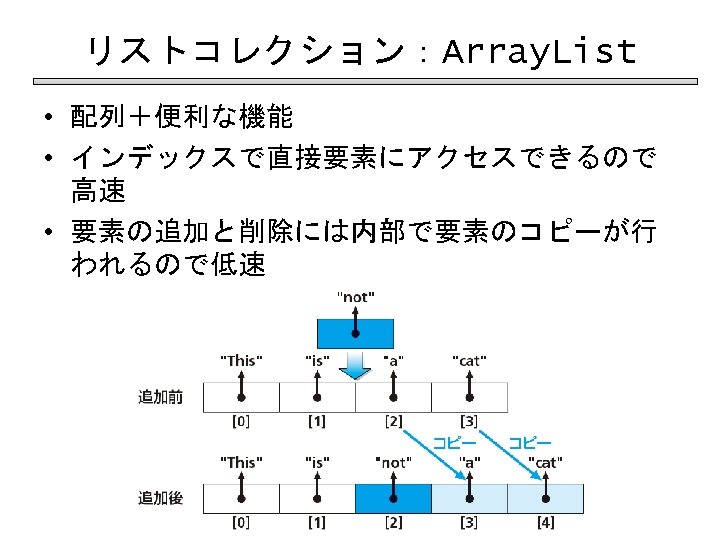 リストコレクション：ArrayList

• 配列＋便利な機能
• インデックスで直接要素にアクセスできるので高速
• 要素の追加と削除には内部で要素のコピーが行われるので低速

"not"

"This" "is" "a" "cat"

追加前

[0] [1] [2] [3]

コピー コピー

"This" "is" "not" "a" "cat"

追加後

[0] [1] [2] [3] [4]